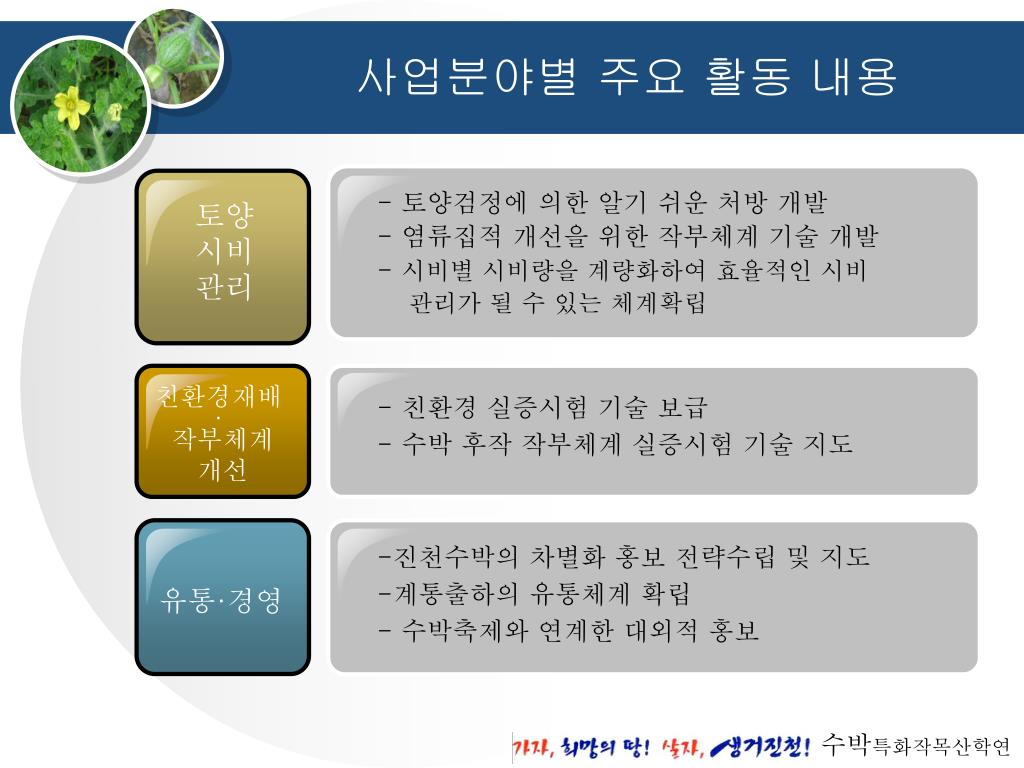 사업분야별 주요 활동 내용

토양
시비
관리

- 토양검정에 의한 알기 쉬운 처방 개발
- 염류집적 개선을 위한 작부체계 기술 개발
- 시비별 시비량을 계량화하여 효율적인 시비 관리가 될 수 있는 체계확립

친환경재배
·
작부체계
개선

- 친환경 실증시험 기술 보급
- 수박 후작 작부체계 실증시험 기술 지도

유통·경영

-진천수박의 차별화 홍보 전략수립 및 지도
-계통출하의 유통체계 확립
- 수박축제와 연계한 대외적 홍보

가자, 희망의 땅! 살자, 생거진천! 수박특화작목산학연